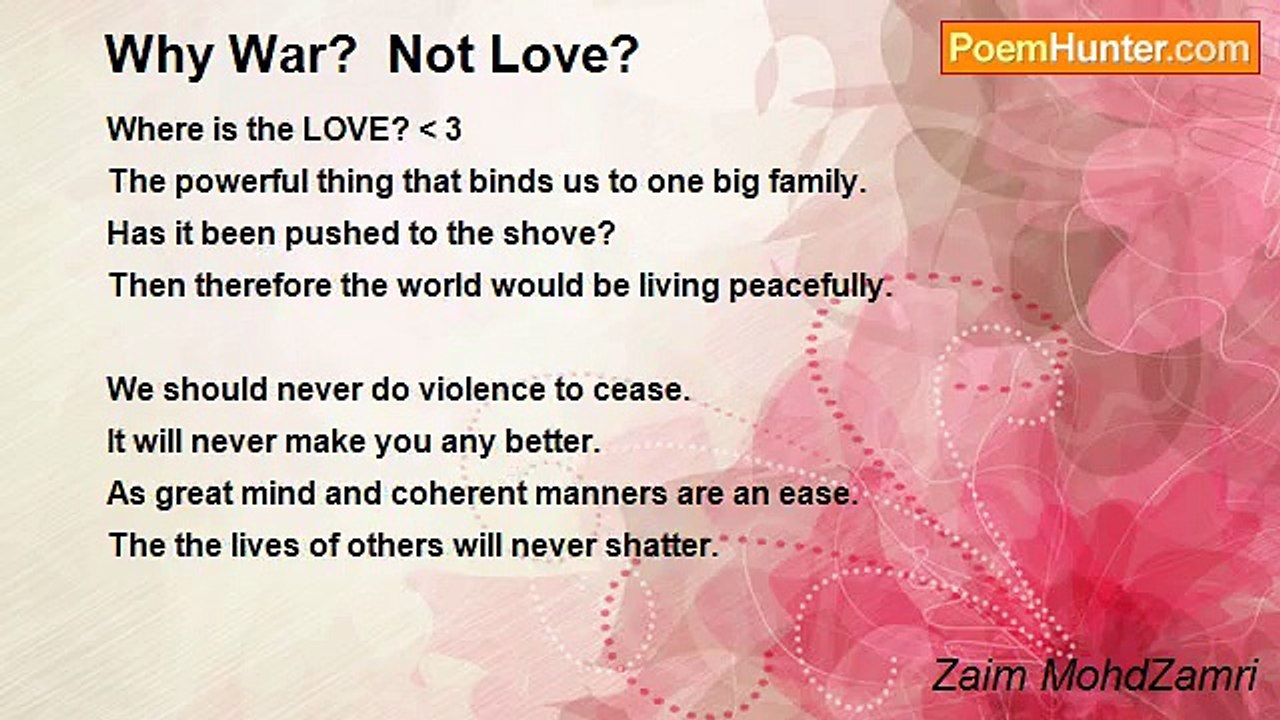 Why War?  Not Love?

PoemHunter.com

Where is the LOVE? < 3
The powerful thing that binds us to one big family.
Has it been pushed to the shove?
Then therefore the world would be living peacefully.

We should never do violence to cease.
It will never make you any better.
As great mind and coherent manners are an ease.
The the lives of others will never shatter.

Zaim MohdZamri